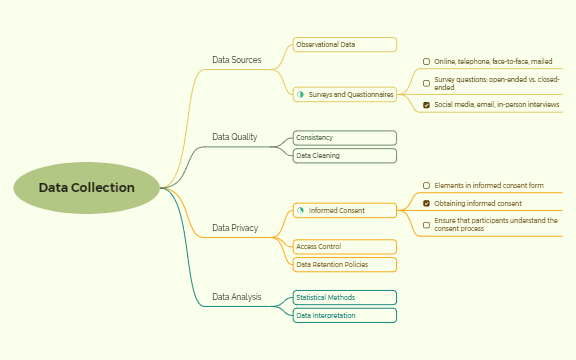 Data Collection

Data Sources

Observational Data

Surveys and Questionnaires

Online, telephone, face-to-face, mailed

Survey questions: open-ended vs. closed-ended

Social media, email, in-person interviews

Data Quality

Consistency

Data Cleaning

Data Privacy

Informed Consent

Elements in informed consent form

Obtaining informed consent

Ensure that participants understand the consent process

Access Control

Data Retention Policies

Data Analysis

Statistical Methods

Data Interpretation